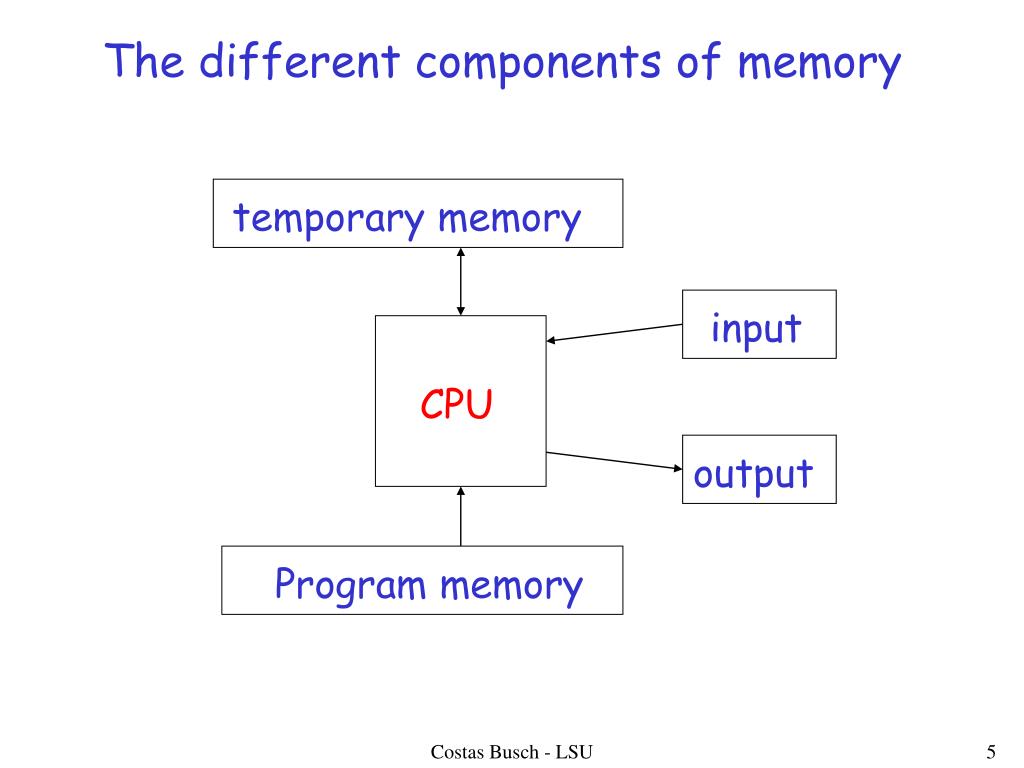 The different components of memory

temporary memory

input

CPU

output

Program memory

Costas Busch - LSU

5